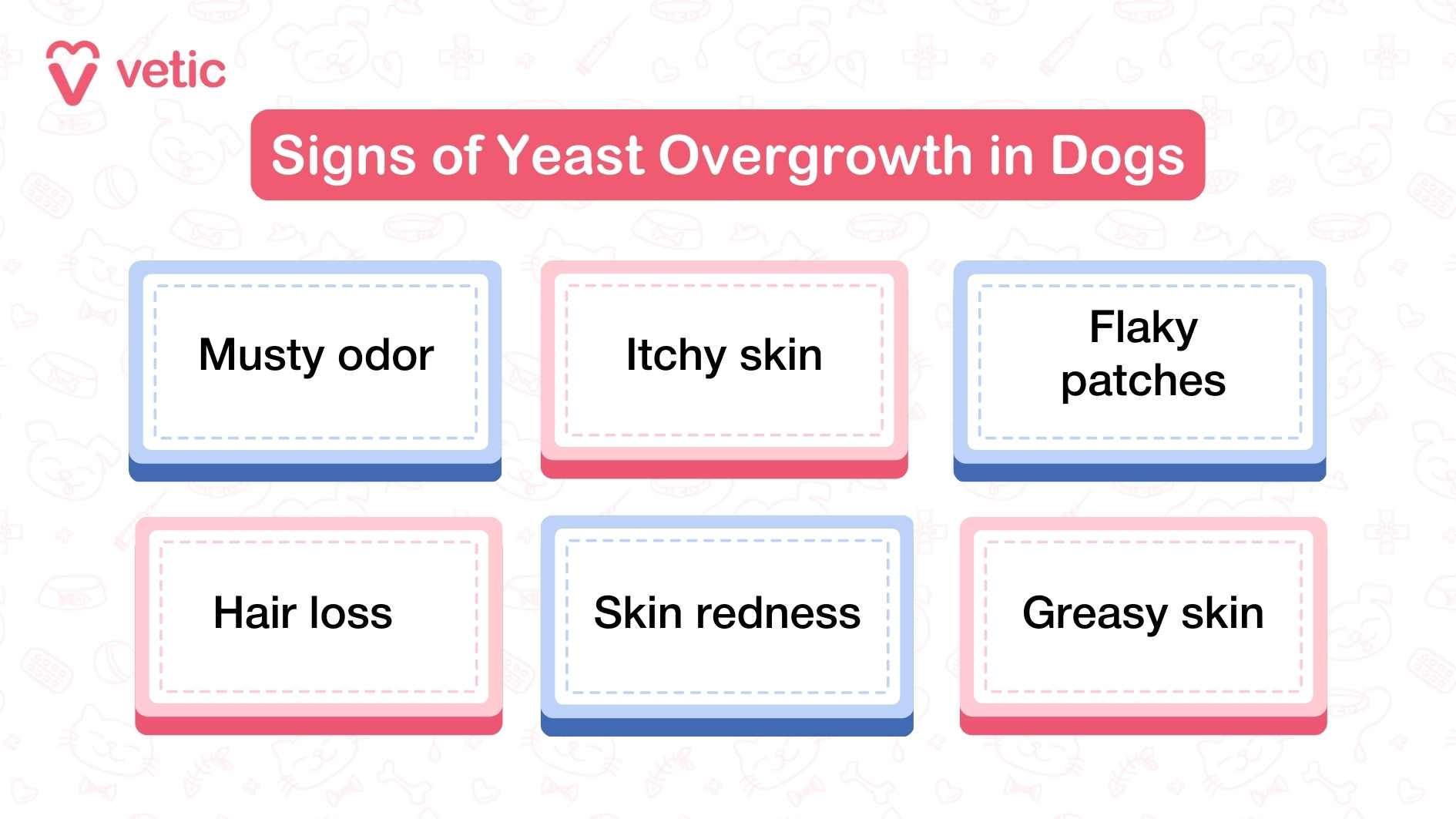 vetic

Signs of Yeast Overgrowth in Dogs

Musty odor

Itchy skin

Flaky patches

Hair loss

Skin redness

Greasy skin